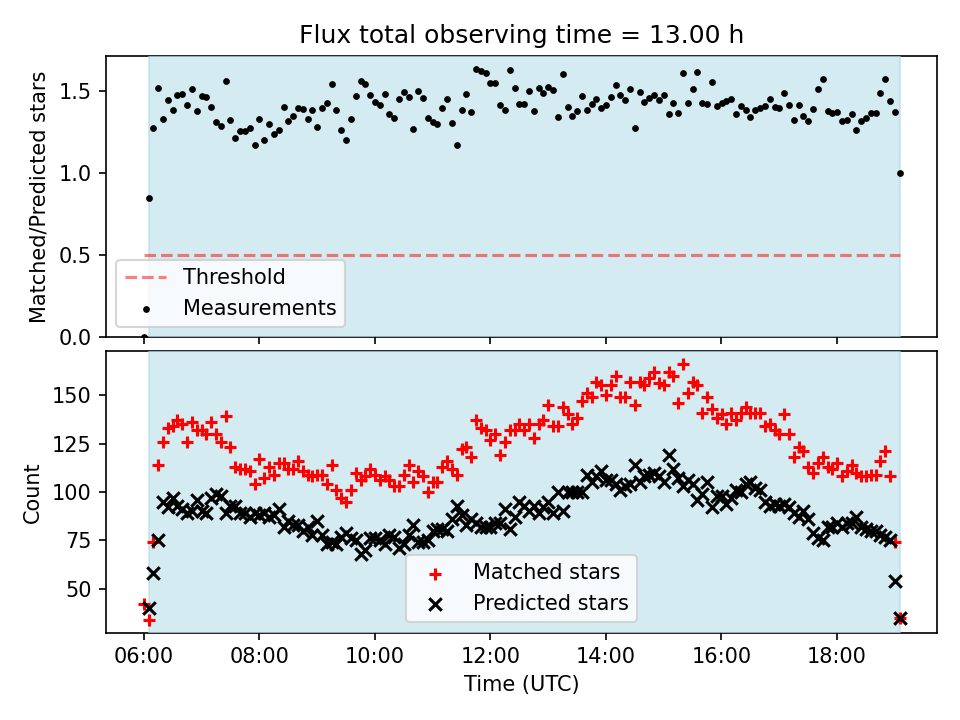 Flux total observing time = 13.00 h

Matched/Predicted stars

1.5
1.0
0.5
0.0

Threshold
Measurements

Count

150
125
100
75
50

Matched stars
Predicted stars

06:00 08:00 10:00 12:00 14:00 16:00 18:00
Time (UTC)